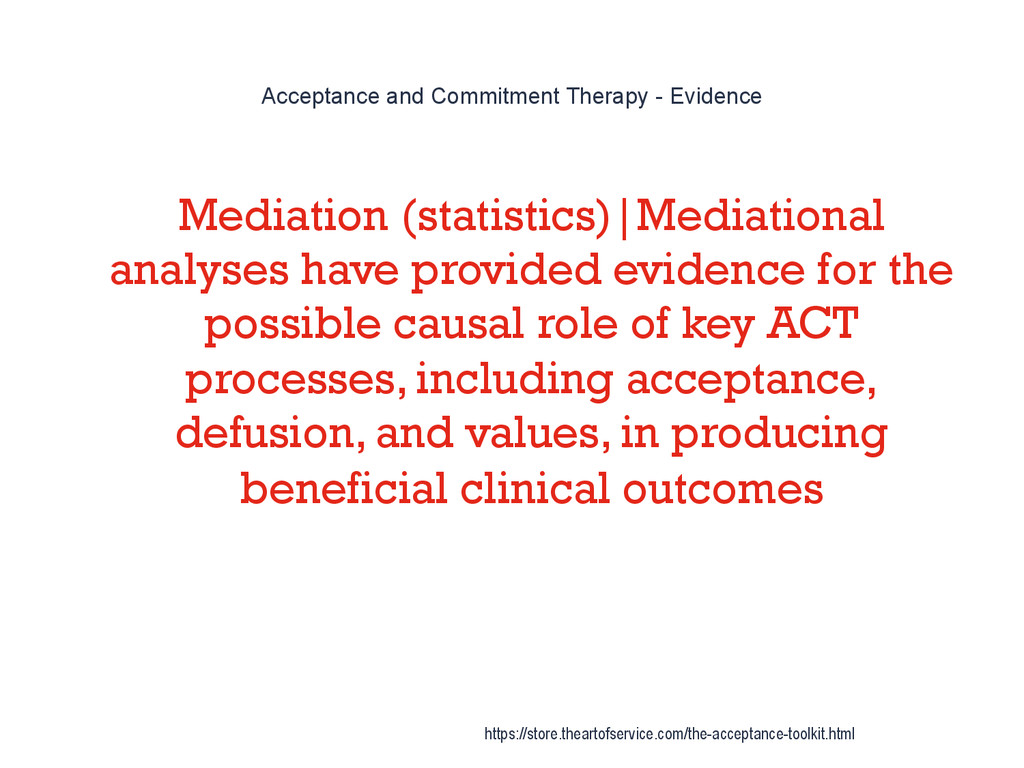 Acceptance and Commitment Therapy - Evidence

Mediation (statistics)|Mediational analyses have provided evidence for the possible causal role of key ACT processes, including acceptance, defusion, and values, in producing beneficial clinical outcomes

https://store.theartofservice.com/the-acceptance-toolkit.html